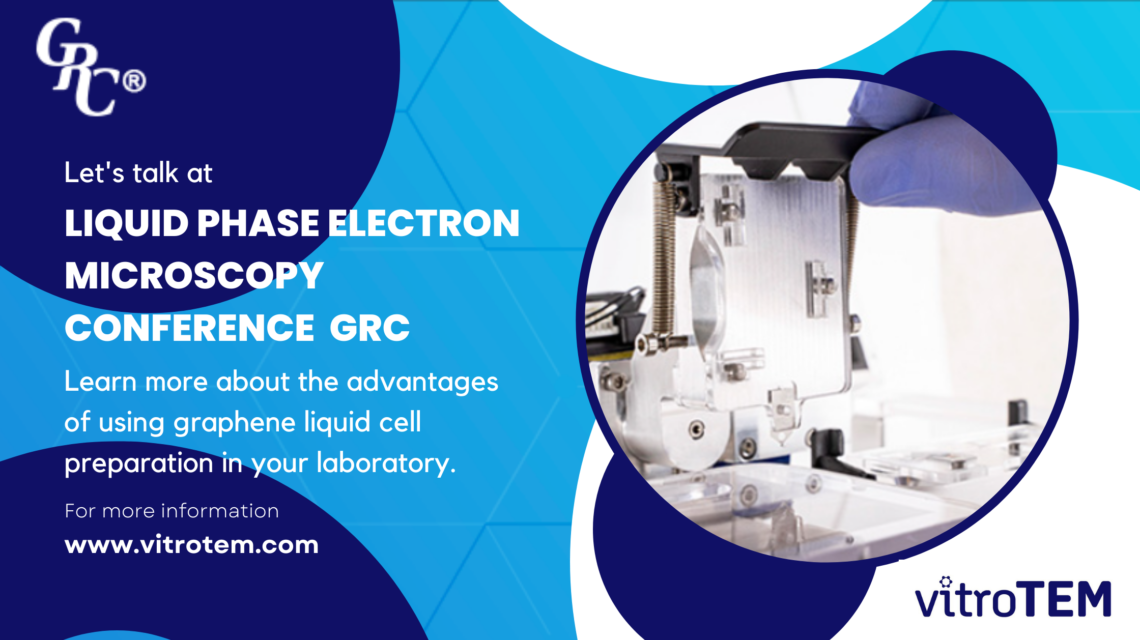 GRC®

Let's talk at

LIQUID PHASE ELECTRON MICROSCOPY CONFERENCE GRC

Learn more about the advantages of using graphene liquid cell preparation in your laboratory.

For more information

www.vitrotem.com

vitroTEM